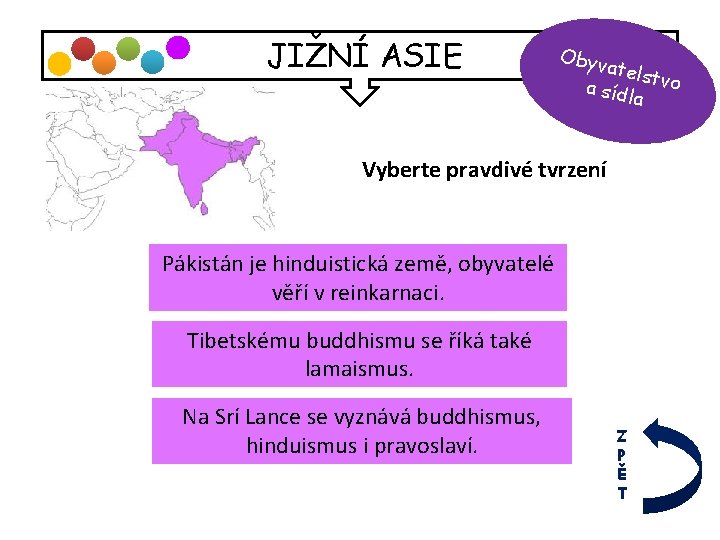 JIŽNÍ ASIE

Obyvatelstvo a sídla

Vyberte pravdivé tvrzení

Pákistán je hinduistická země, obyvatelé věří v reinkarnaci.

Tibetskému buddhismu se říká také lamaismus.

Na Srí Lance se vyznává buddhismus, hinduismus i pravoslaví.

ZPĚT